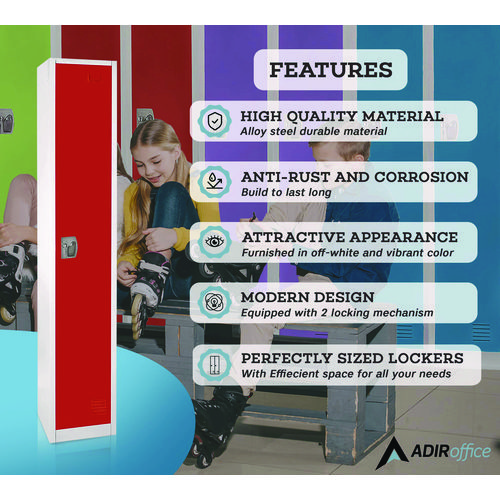 FEATURES

HIGH QUALITY MATERIAL
Alloy steel durable material

ANTI-RUST AND CORROSION
Build to last long

ATTRACTIVE APPEARANCE
Furnished in off-white and vibrant color

MODERN DESIGN
Equipped with 2 locking mechanism

PERFECTLY SIZED LOCKERS
With Effiecient space for all your needs

ADIRoffice